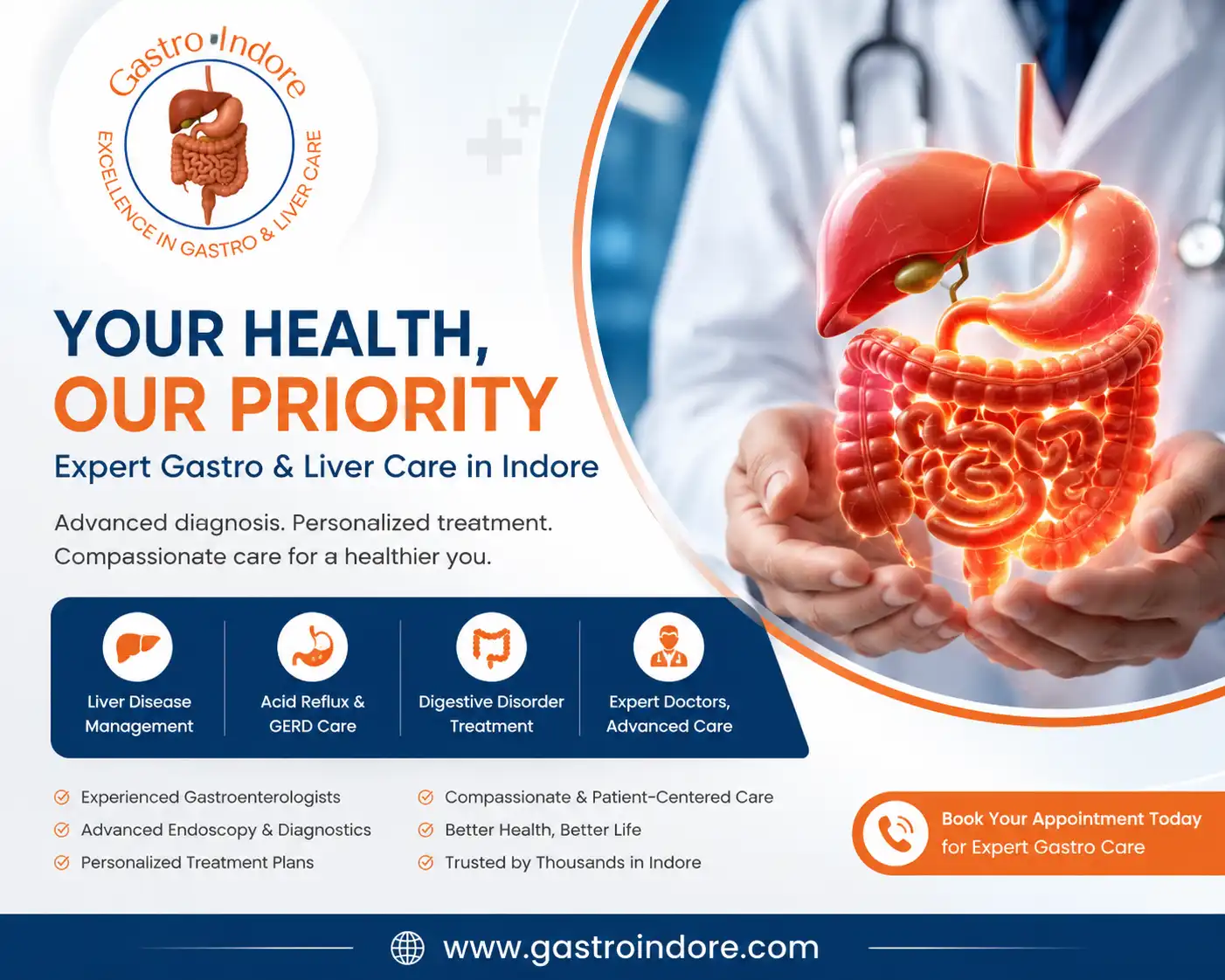 Gastro Indore
EXCELLENCE IN GASTRO & LIVER CARE

YOUR HEALTH,
OUR PRIORITY
Expert Gastro & Liver Care in Indore

Advanced diagnosis. Personalized treatment. Compassionate care for a healthier you.

Liver Disease Management
Acid Reflux & GERD Care
Digestive Disorder Treatment
Expert Doctors, Advanced Care

Experienced Gastroenterologists
Advanced Endoscopy & Diagnostics
Personalized Treatment Plans

Compassionate & Patient-Centered Care
Better Health, Better Life
Trusted by Thousands in Indore

Book Your Appointment Today for Expert Gastro Care

www.gastroindore.com